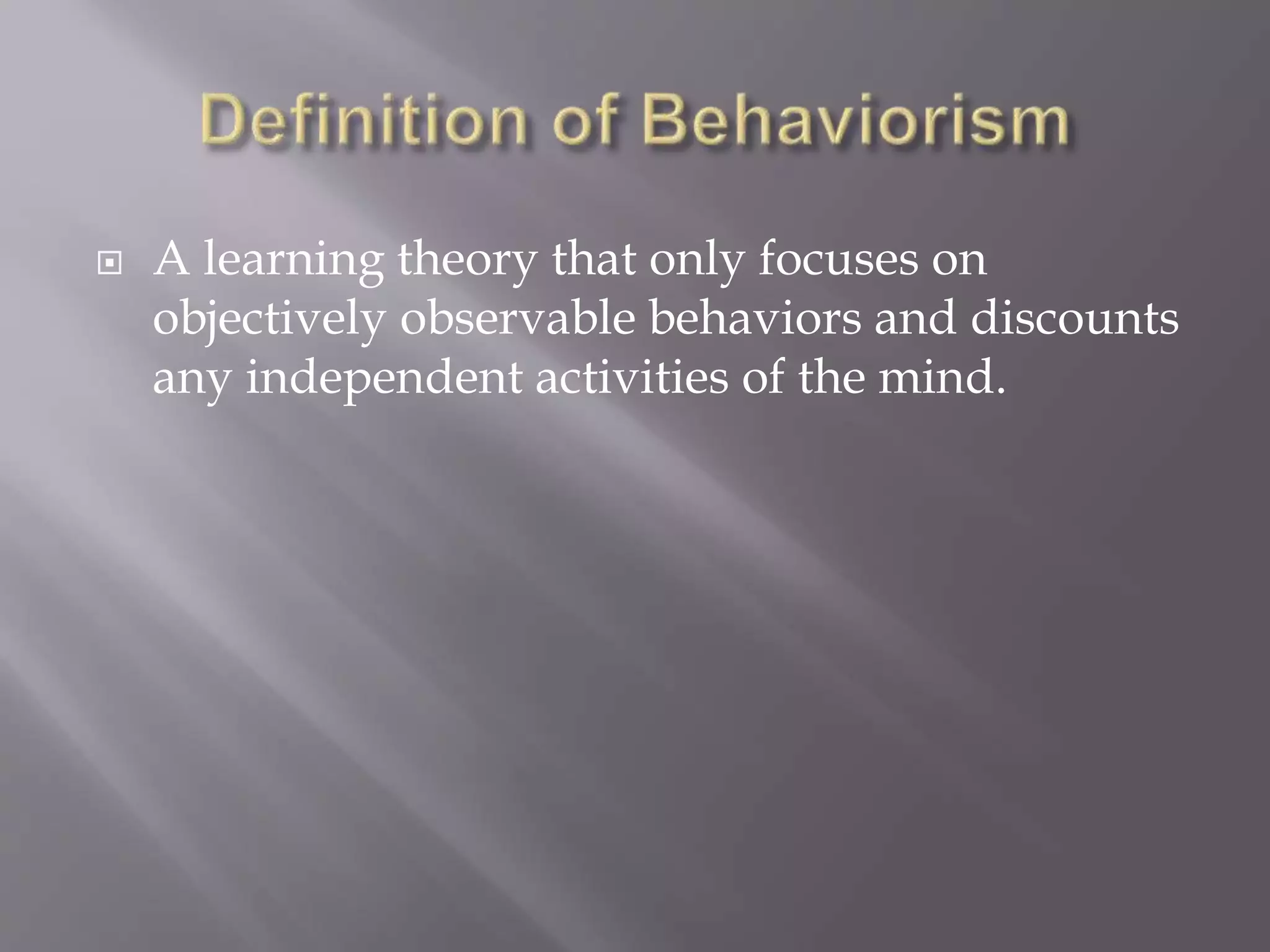 Definition of Behaviorism

A learning theory that only focuses on objectively observable behaviors and discounts any independent activities of the mind.